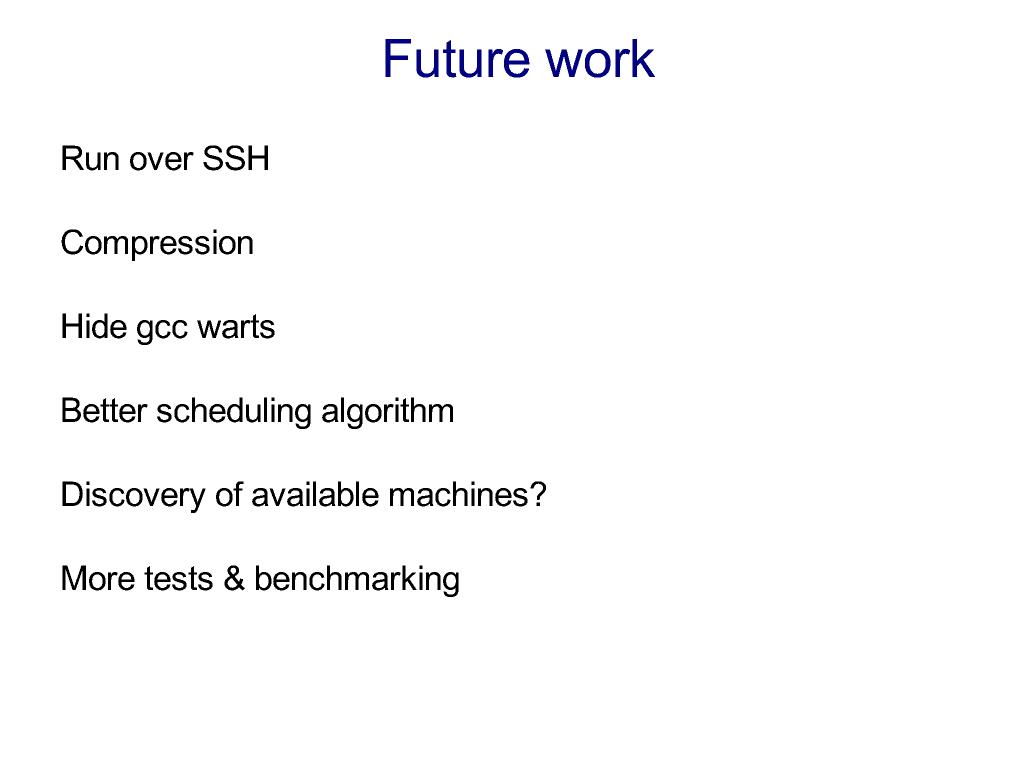 Future work

Run over SSH

Compression

Hide gcc warts

Better scheduling algorithm

Discovery of available machines?

More tests & benchmarking